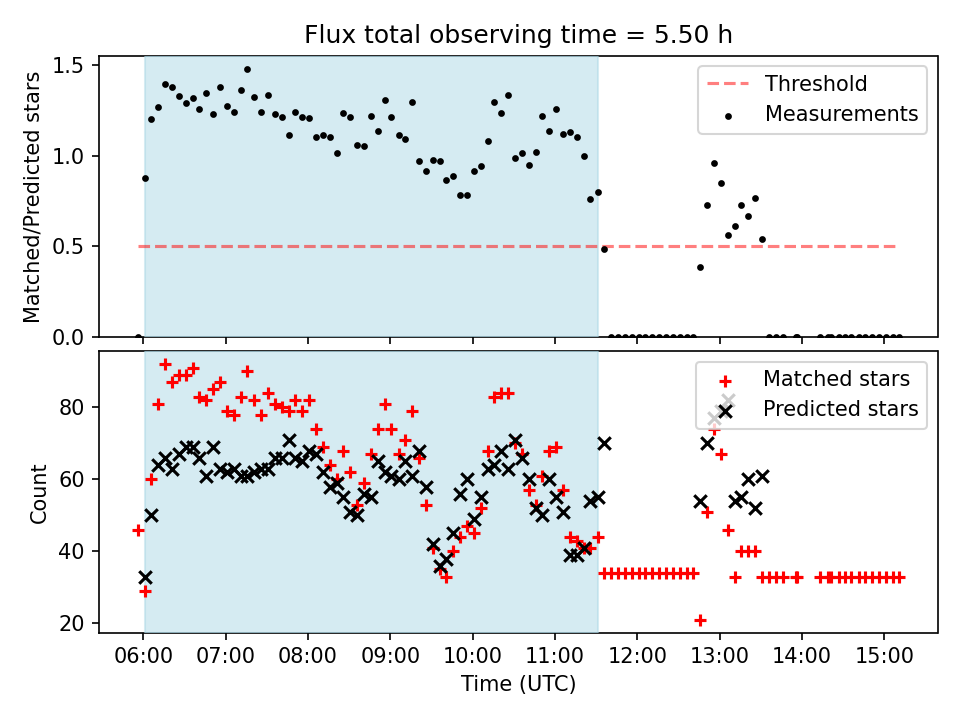 Flux total observing time = 5.50 h

Matched/Predicted stars

1.5
1.0
0.5
0.0

Threshold
Measurements

Count

80
60
40
20

Matched stars
Predicted stars

06:00 07:00 08:00 09:00 10:00 11:00 12:00 13:00 14:00 15:00

Time (UTC)